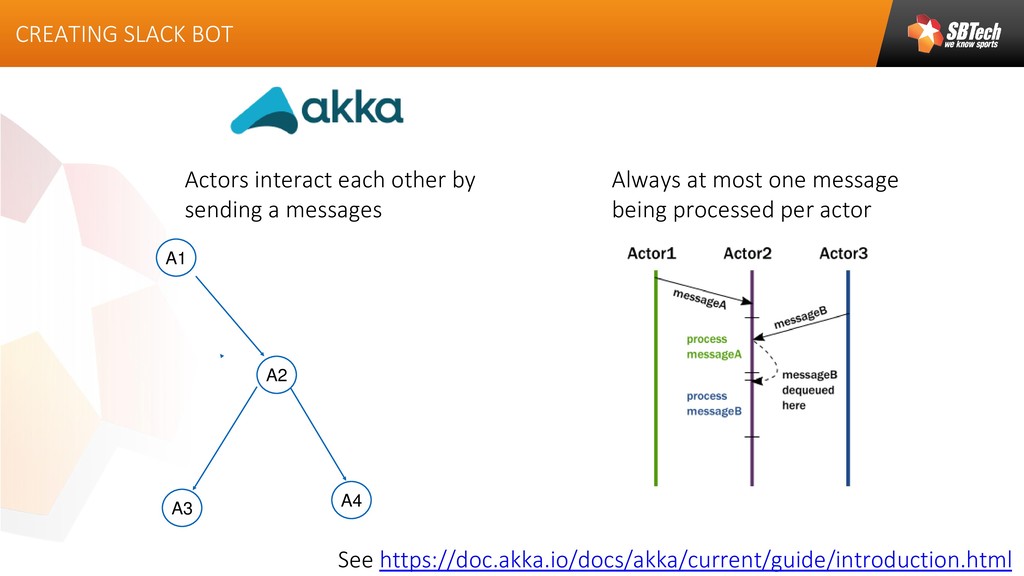 CREATING SLACK BOT

SBTech we know sports

akka

Actors interact each other by sending a messages

A1

A2

A3

A4

Always at most one message being processed per actor

Actor1

Actor2

Actor3

messageA

messageB

process messageA

messageB dequeued here

process messageB

See https://doc.akka.io/docs/akka/current/guide/introduction.html